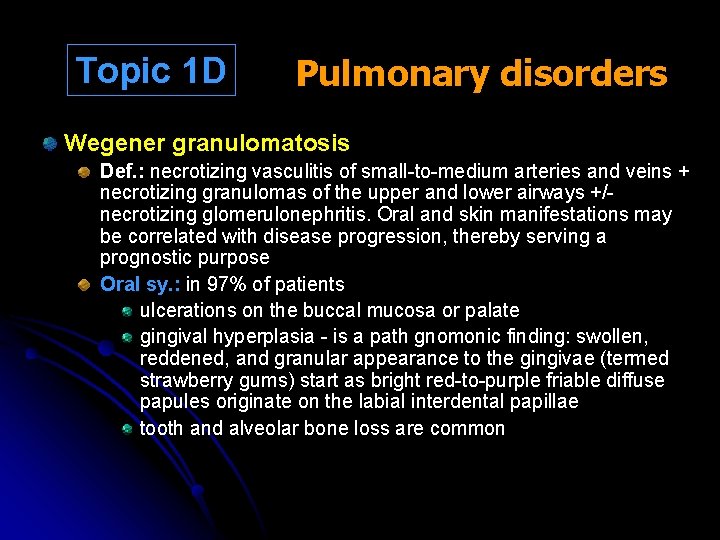 Topic 1D

Pulmonary disorders

Wegener granulomatosis

Def.: necrotizing vasculitis of small-to-medium arteries and veins + necrotizing granulomas of the upper and lower airways +/- necrotizing glomerulonephritis. Oral and skin manifestations may be correlated with disease progression, thereby serving a prognostic purpose

Oral sy.: in 97% of patients

ulcerations on the buccal mucosa or palate

gingival hyperplasia - is a path gnomonic finding: swollen, reddened, and granular appearance to the gingivae (termed strawberry gums) start as bright red-to-purple friable diffuse papules originate on the labial interdental papillae

tooth and alveolar bone loss are common